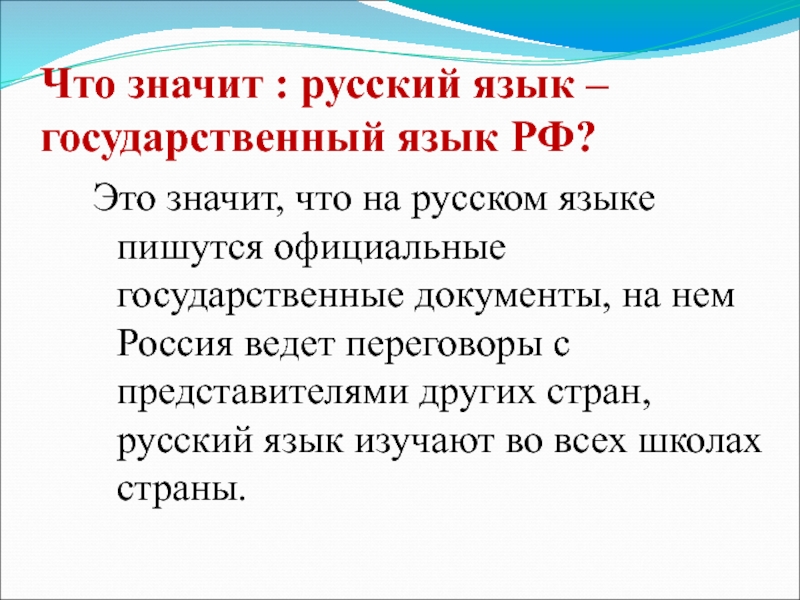 Что значит : русский язык – государственный язык РФ?

Это значит, что на русском языке пишутся официальные государственные документы, на нем Россия ведет переговоры с представителями других стран, русский язык изучают во всех школах страны.